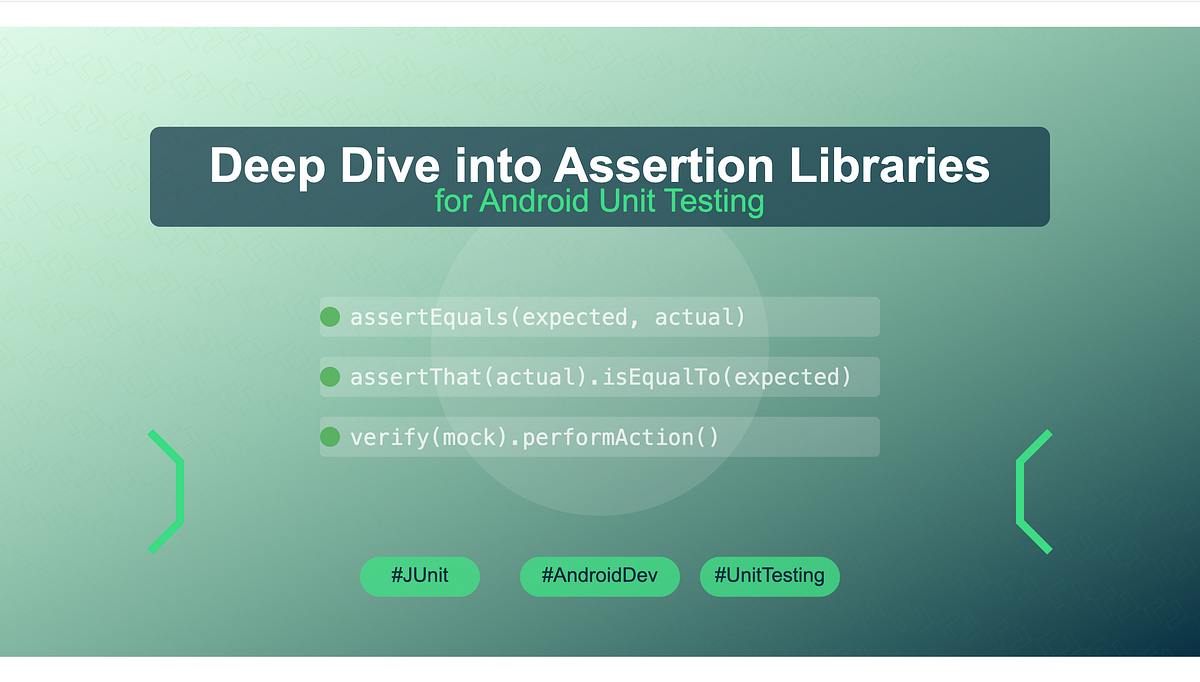 Deep Dive into Assertion Libraries
for Android Unit Testing

assertEquals(expected, actual)

assertThat(actual).isEqualTo(expected)

verify(mock).performAction()

#JUnit #AndroidDev #UnitTesting